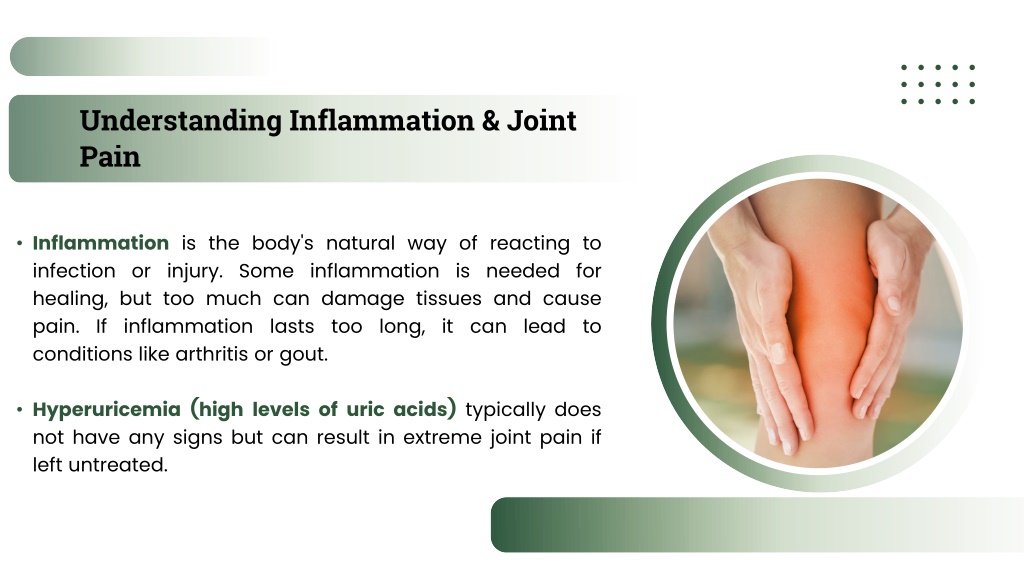 Understanding Inflammation & Joint Pain

• Inflammation is the body's natural way of reacting to infection or injury. Some inflammation is needed for healing, but too much can damage tissues and cause pain. If inflammation lasts too long, it can lead to conditions like arthritis or gout.

• Hyperuricemia (high levels of uric acids) typically does not have any signs but can result in extreme joint pain if left untreated.